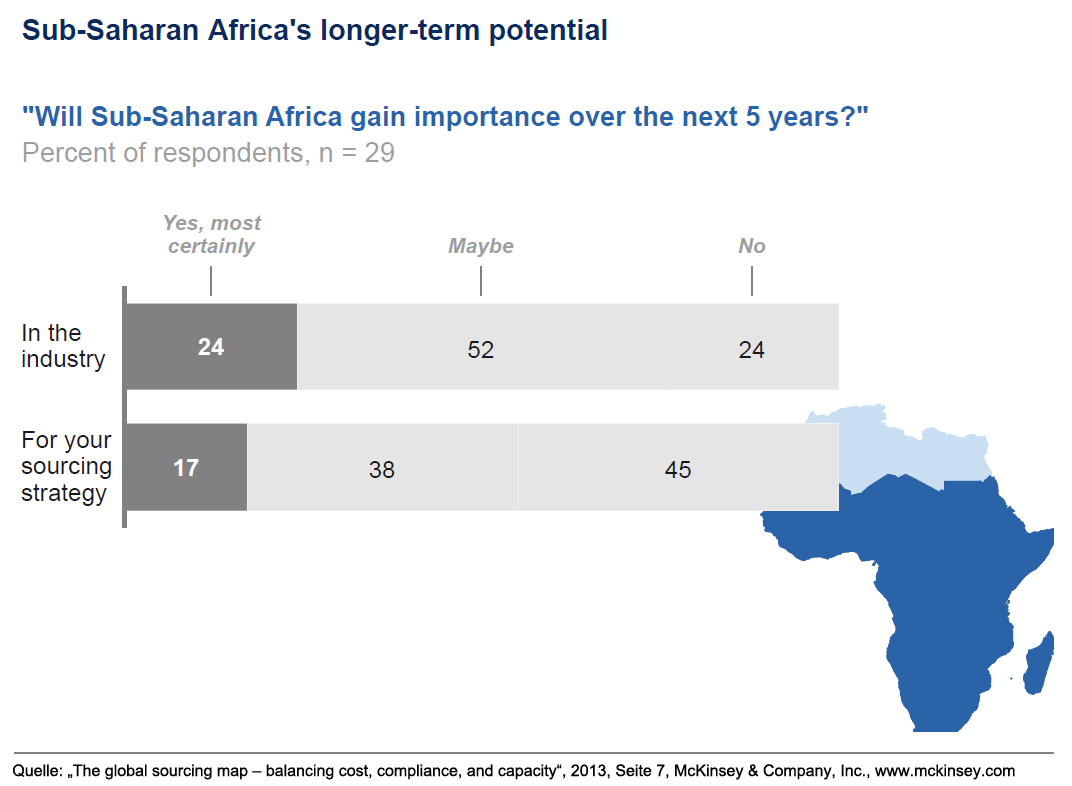 Sub-Saharan Africa's longer-term potential

"Will Sub-Saharan Africa gain importance over the next 5 years?"
Percent of respondents, n = 29

| | Yes, most certainly | Maybe | No |
|---|---|---|---|
| In the industry | 24 | 52 | 24 |
| For your sourcing strategy | 17 | 38 | 45 |

Quelle: „The global sourcing map – balancing cost, compliance, and capacity“, 2013, Seite 7, McKinsey & Company, Inc., www.mckinsey.com